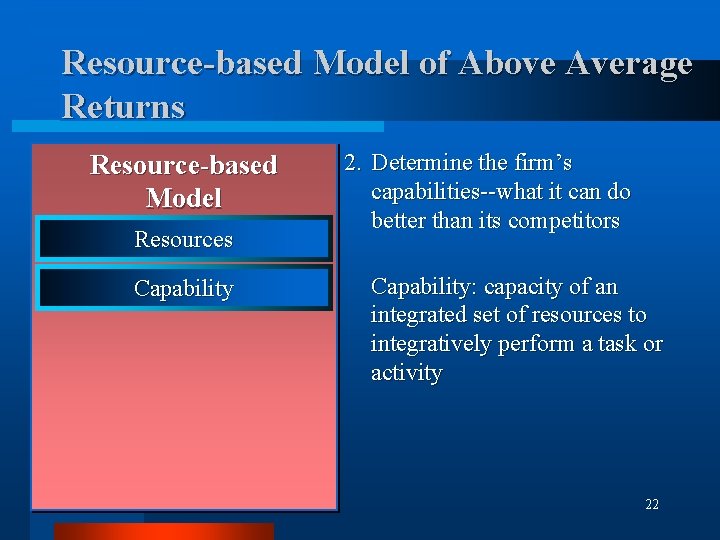 Resource-based Model of Above Average Returns

Resource-based Model

Resources

Capability

2. Determine the firm’s capabilities--what it can do better than its competitors

Capability: capacity of an integrated set of resources to integratively perform a task or activity

22